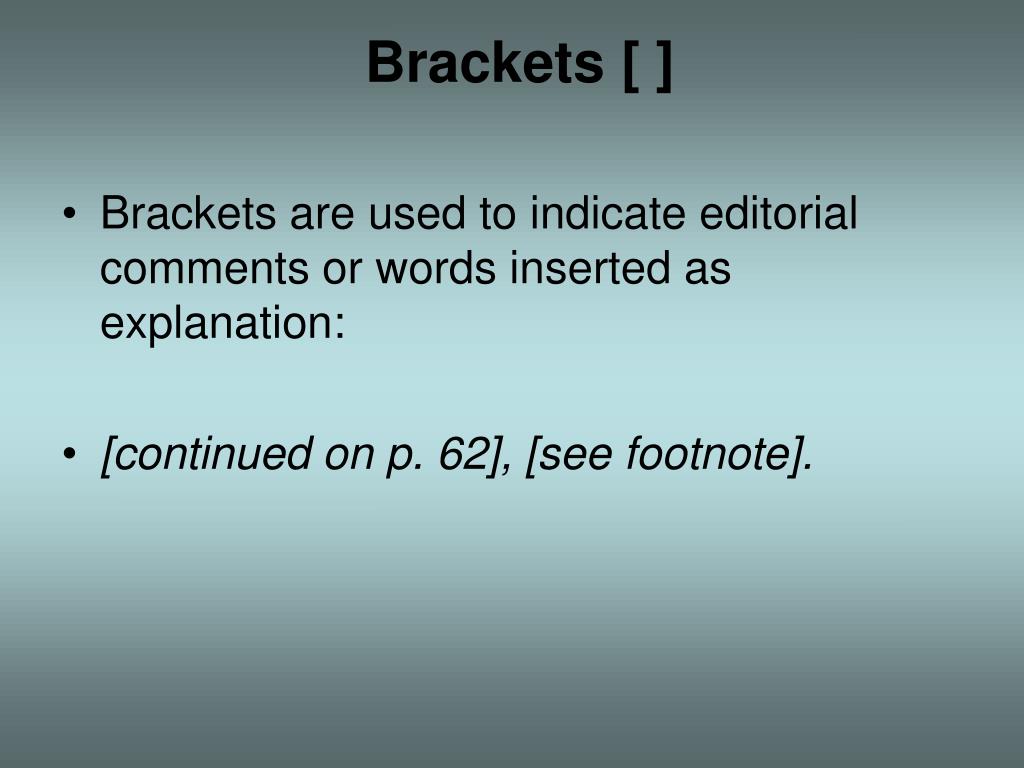 Brackets [ ]

• Brackets are used to indicate editorial comments or words inserted as explanation:

• [continued on p. 62], [see footnote].